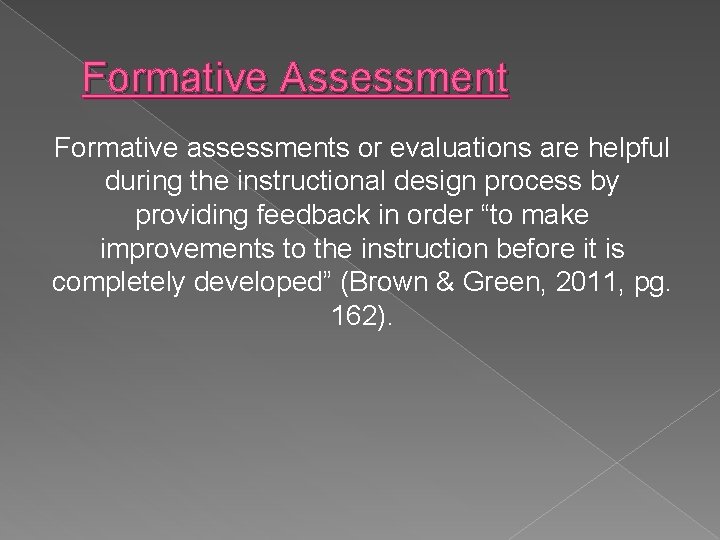 Formative Assessment

Formative assessments or evaluations are helpful during the instructional design process by providing feedback in order "to make improvements to the instruction before it is completely developed" (Brown & Green, 2011, pg. 162).